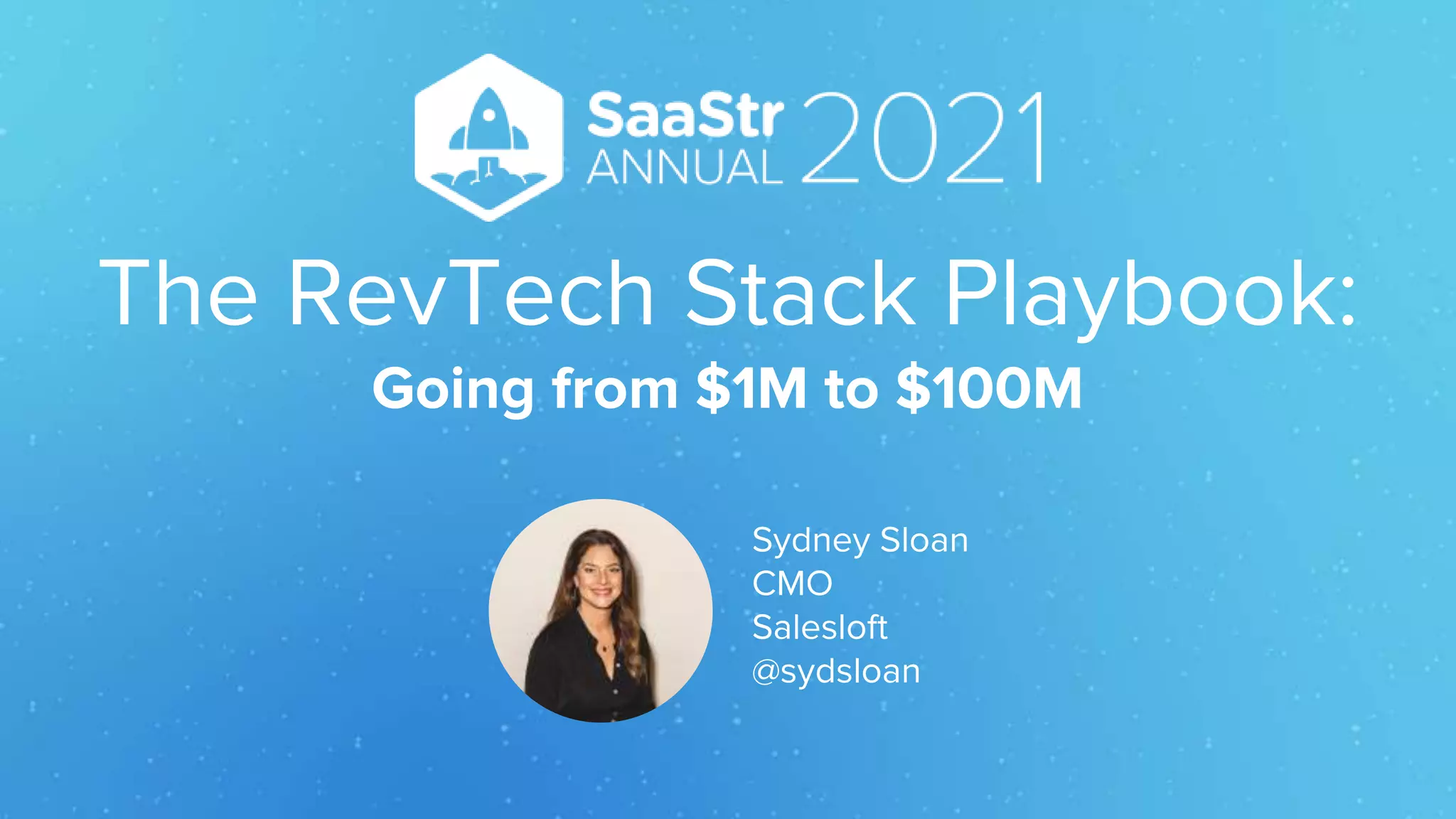 SaaStr ANNUAL 2021

The RevTech Stack Playbook:

Going from \$1M to \$100M

Sydney Sloan
CMO
Salesloft
@sydsloan